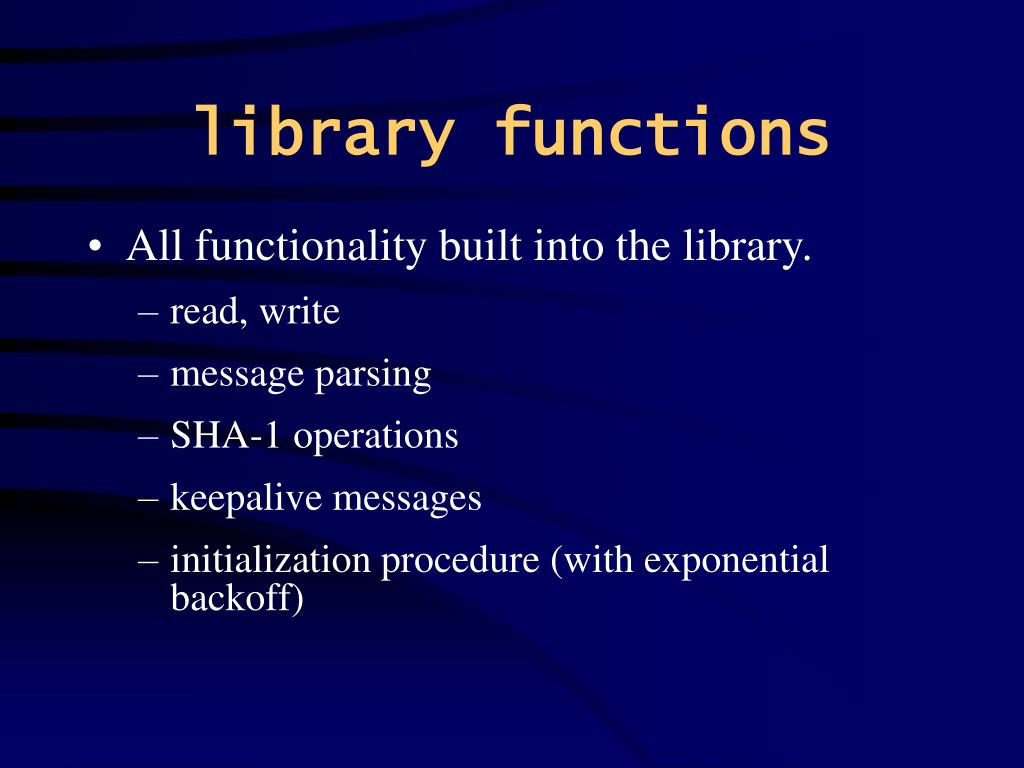 library functions

• All functionality built into the library.
– read, write
– message parsing
– SHA-1 operations
– keepalive messages
– initialization procedure (with exponential backoff)